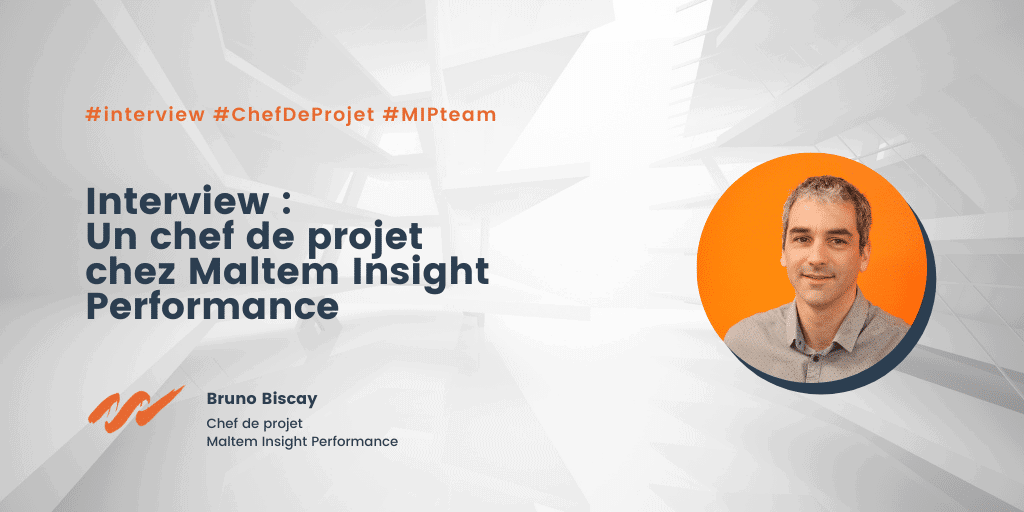 #interview #ChefDeProjet #MIPteam

Interview : Un chef de projet chez Maltem Insight Performance

Bruno Biscay

Chef de projet
Maltem Insight Performance